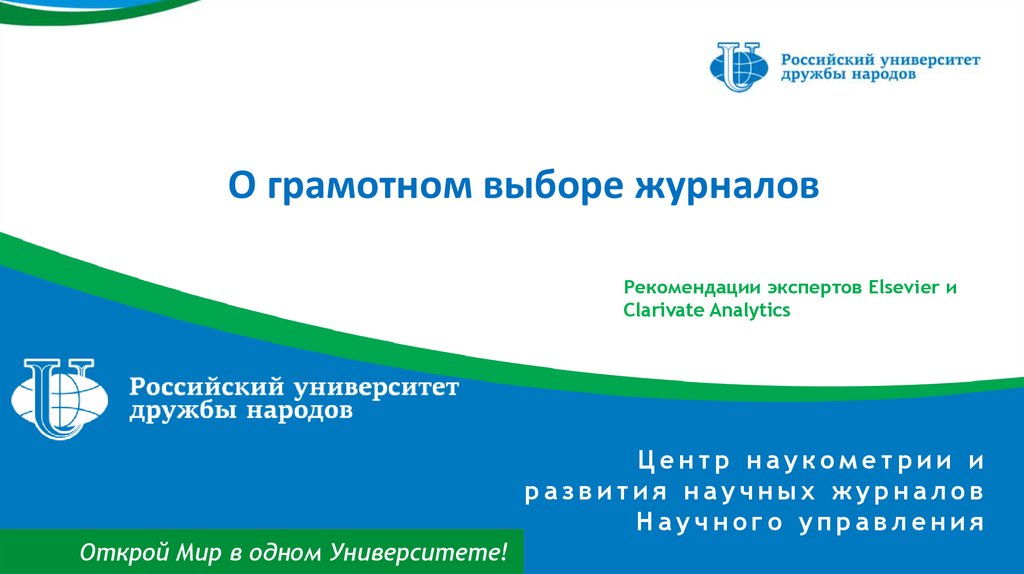 Российский университет дружбы народов

О грамотном выборе журналов

Рекомендации экспертов Elsevier и Clarivate Analytics

Российский университет дружбы народов

Центр наукометрии и развития научных журналов Научного управления

Открой Мир в одном Университете!